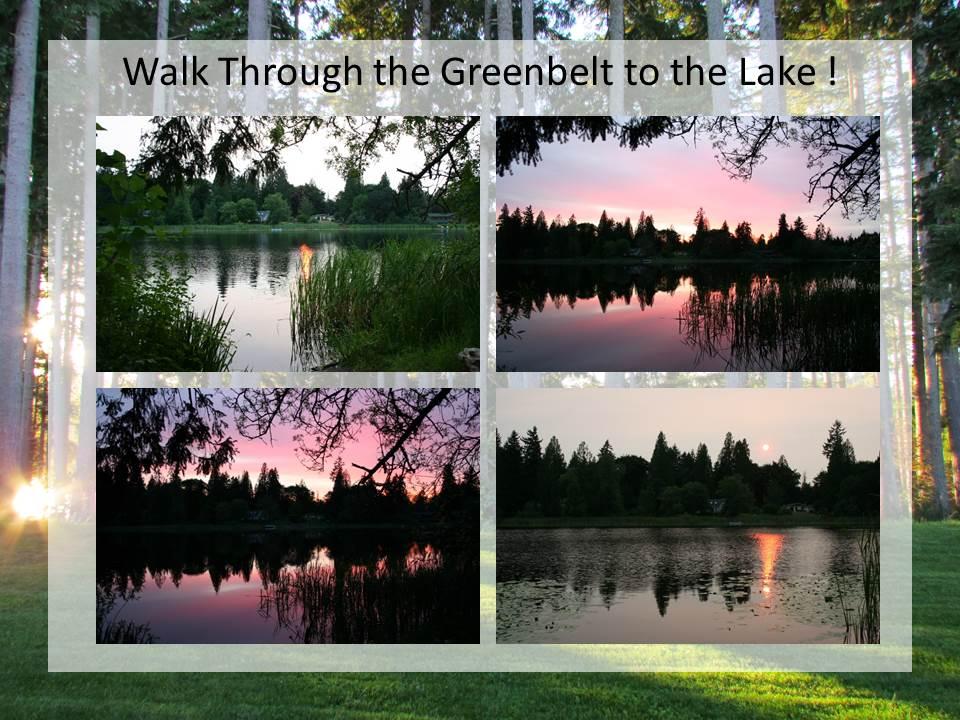 Walk Through the Greenbelt to the Lake !